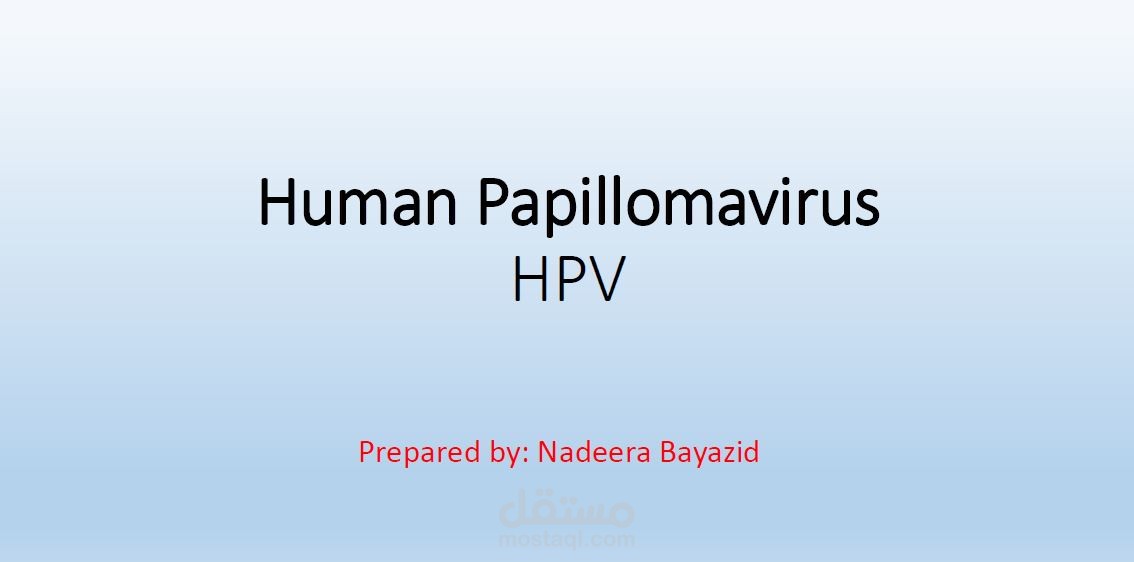 Human Papillomavirus
HPV

Prepared by: Nadeera Bayazid

مستقل
mostaql.com